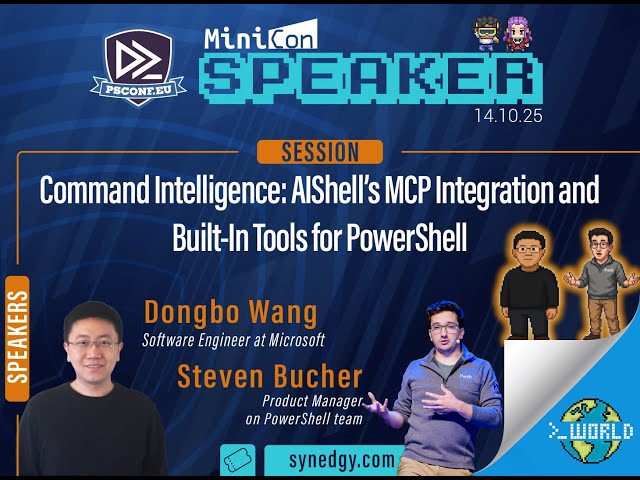 PSCONF.EU

MiniCon
SPEAKER
14.10.25

SESSION

Command Intelligence: AIShell's MCP Integration and Built-In Tools for PowerShell

SPEAKERS

Dongbo Wang
Software Engineer at Microsoft

Steven Bucher
Product Manager on PowerShell team

synedgy.com

>_WORLD